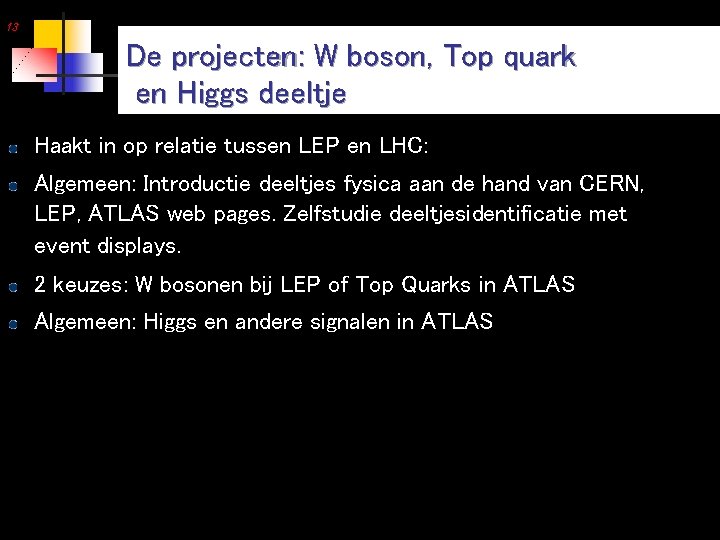 13

De projecten: W boson, Top quark en Higgs deeltje

Haakt in op relatie tussen LEP en LHC:

Algemeen: Introductie deeltjes fysica aan de hand van CERN, LEP, ATLAS web pages. Zelfstudie deeltjesidentificatie met event displays.

2 keuzes: W bosonen bij LEP of Top Quarks in ATLAS

Algemeen: Higgs en andere signalen in ATLAS